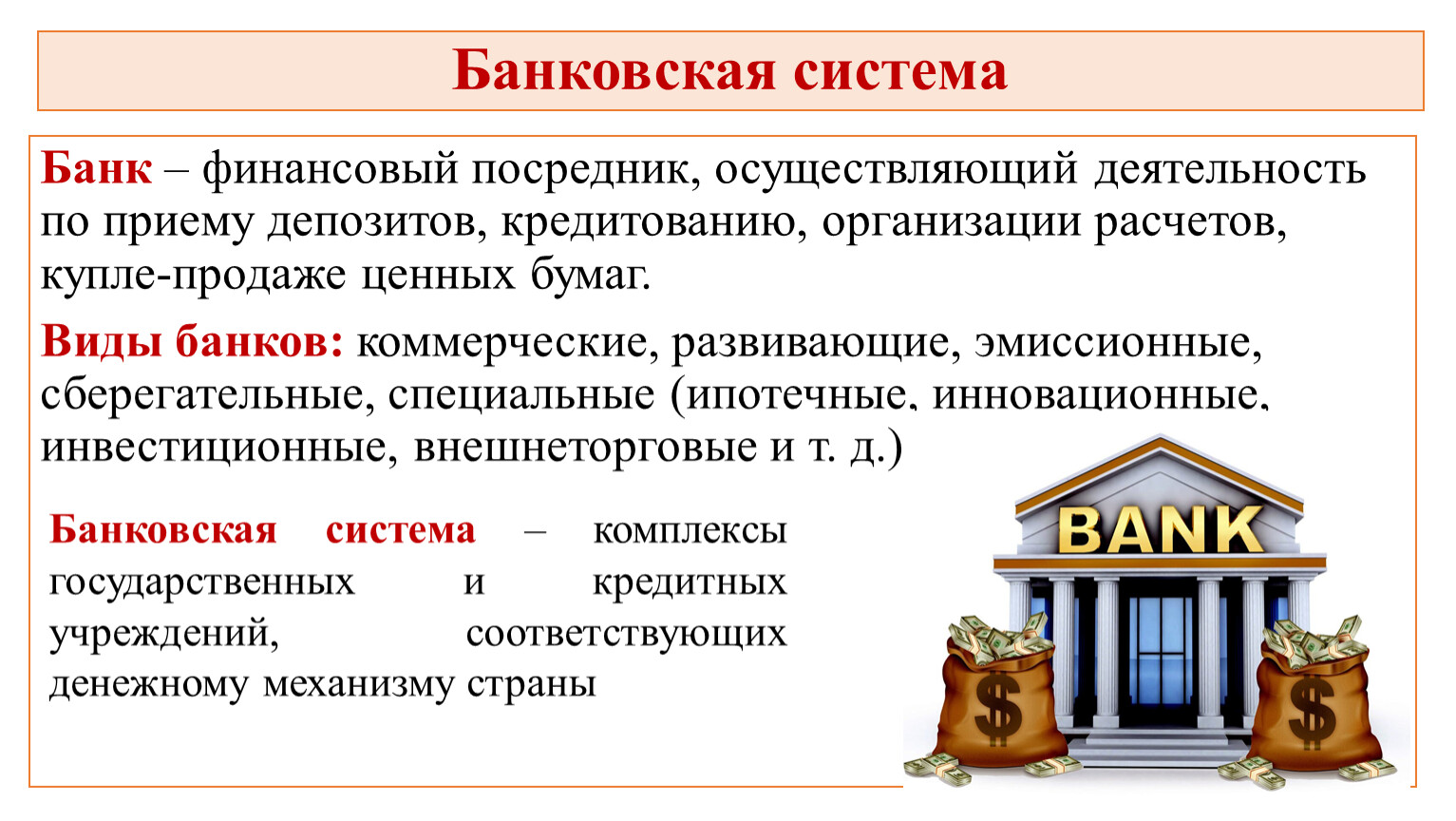 Банковская система

Банк – финансовый посредник, осуществляющий деятельность по приему депозитов, кредитованию, организации расчетов, купле-продаже ценных бумаг.

Виды банков: коммерческие, развивающие, эмиссионные, сберегательные, специальные (ипотечные, инновационные, инвестиционные, внешнеторговые и т. д.)

Банковская система – комплексы государственных и кредитных учреждений, соответствующих денежному механизму страны

BANK

$

$